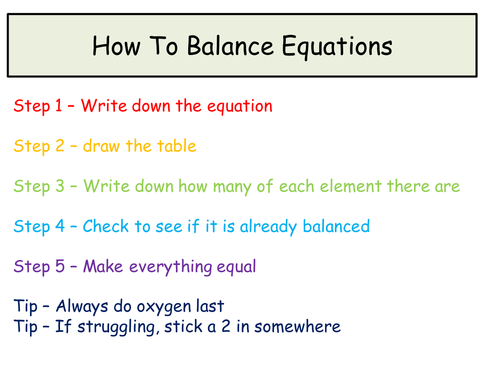 How To Balance Equations

Step 1 – Write down the equation

Step 2 – draw the table

Step 3 – Write down how many of each element there are

Step 4 – Check to see if it is already balanced

Step 5 – Make everything equal

Tip – Always do oxygen last
Tip – If struggling, stick a 2 in somewhere